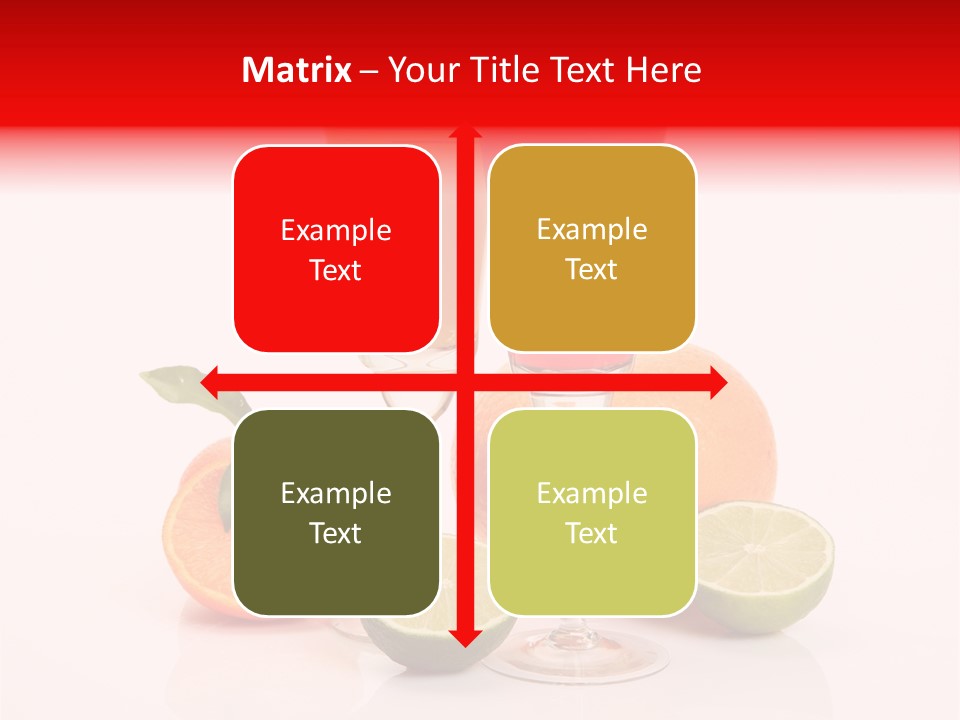 Matrix – Your Title Text Here

Example Text

Example Text

Example Text

Example Text